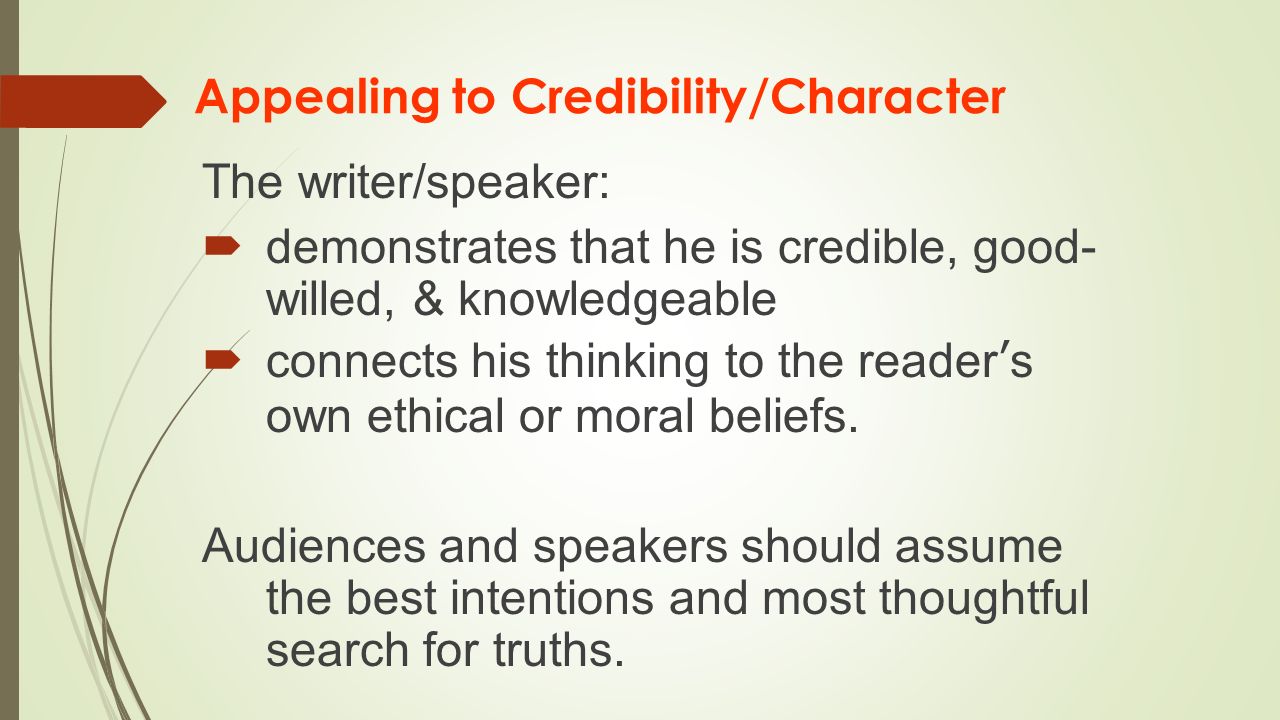 Appealing to Credibility/Character

The writer/speaker:

- demonstrates that he is credible, good-willed, & knowledgeable
- connects his thinking to the reader's own ethical or moral beliefs.

Audiences and speakers should assume the best intentions and most thoughtful search for truths.